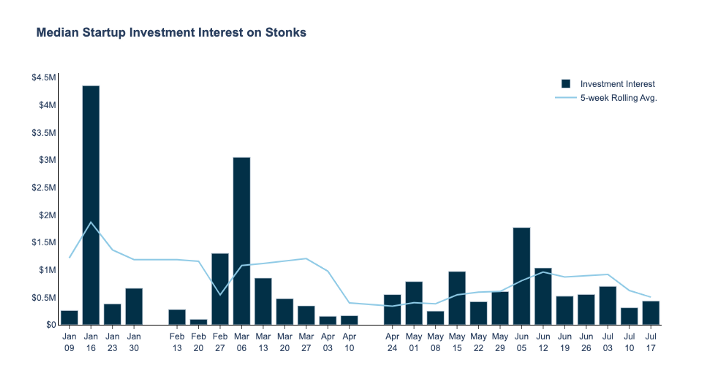 Median Startup Investment Interest on Stonks

Investment Interest
5-week Rolling Avg.

$4.5M
$4M
$3.5M
$3M
$2.5M
$2M
$1.5M
$1M
$0.5M
$0

Jan 09
Jan 16
Jan 23
Jan 30
Feb 13
Feb 20
Feb 27
Mar 06
Mar 13
Mar 20
Mar 27
Apr 03
Apr 10
Apr 24
May 01
May 08
May 15
May 22
May 29
Jun 05
Jun 12
Jun 19
Jun 26
Jul 03
Jul 10
Jul 17